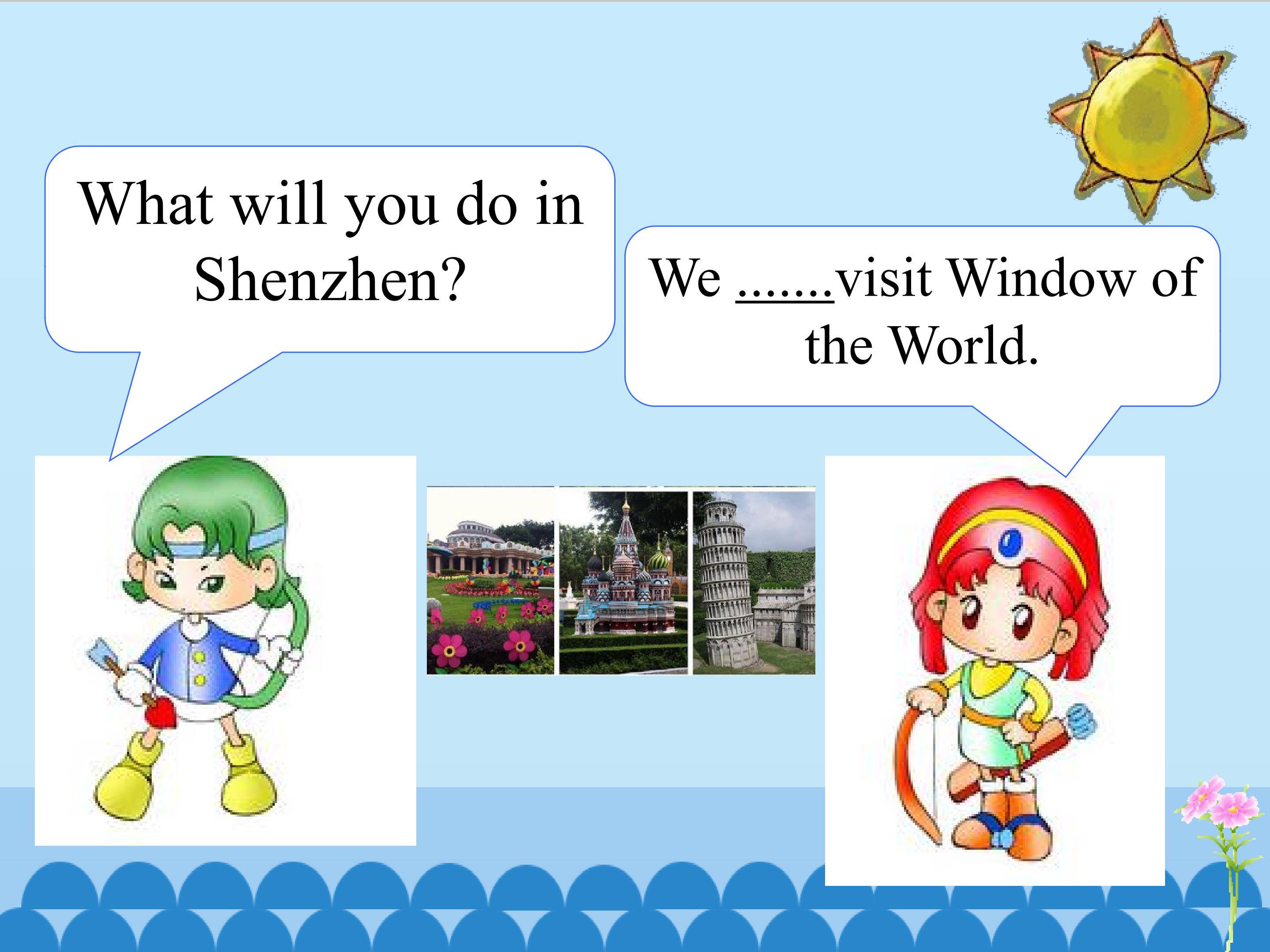 What will you do in Shenzhen?

We .......visit Window of the World.